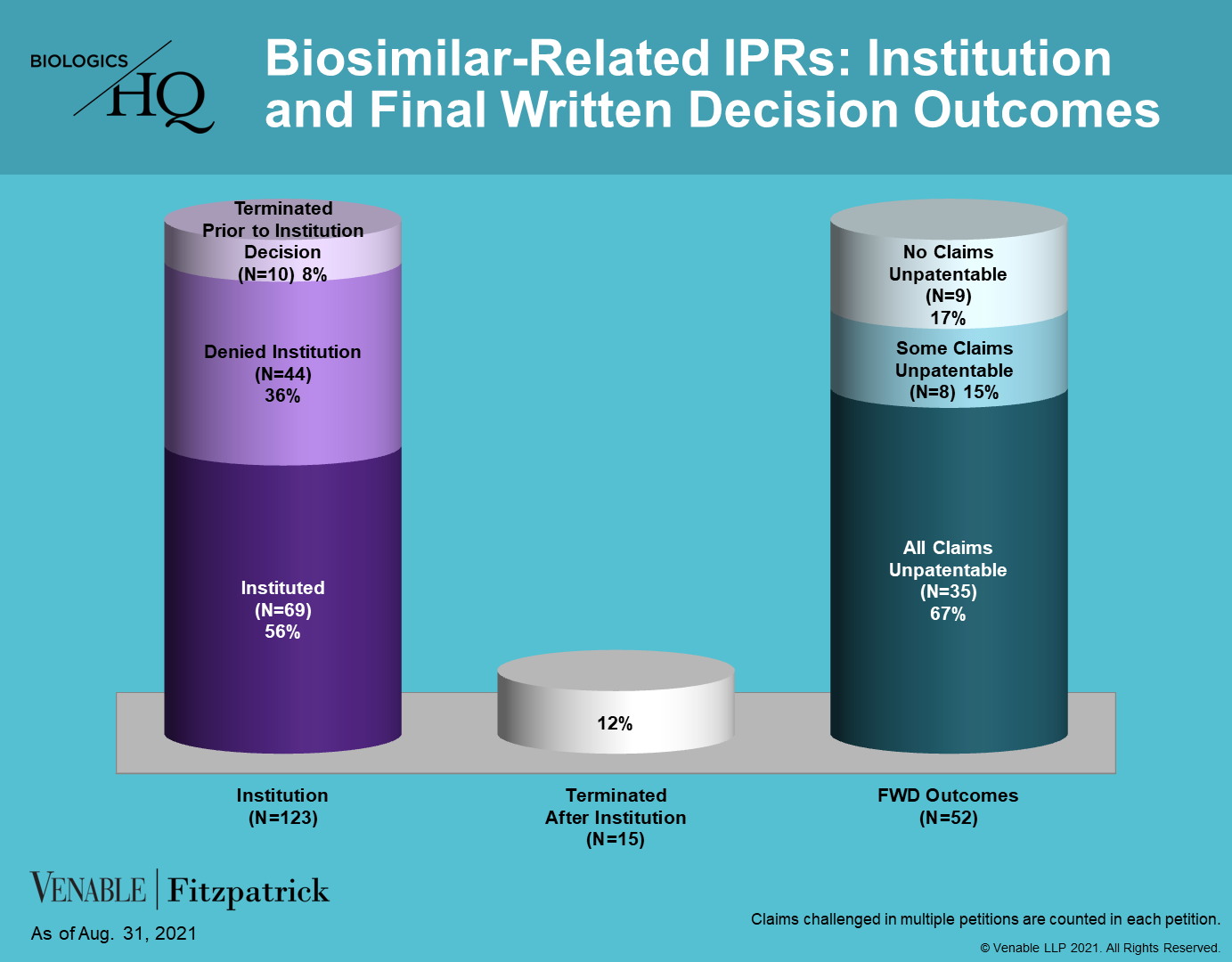 BIOLOGICS HQ

Biosimilar-Related IPRs: Institution and Final Written Decision Outcomes

Terminated Prior to Institution Decision (N=10) 8%

Denied Institution (N=44) 36%

Instituted (N=69) 56%

12%

No Claims Unpatentable (N=9) 17%

Some Claims Unpatentable (N=8) 15%

All Claims Unpatentable (N=35) 67%

Institution (N=123)

Terminated After Institution (N=15)

FWD Outcomes (N=52)

VENABLE | Fitzpatrick

As of Aug. 31, 2021

Claims challenged in multiple petitions are counted in each petition.

© Venable LLP 2021. All Rights Reserved.